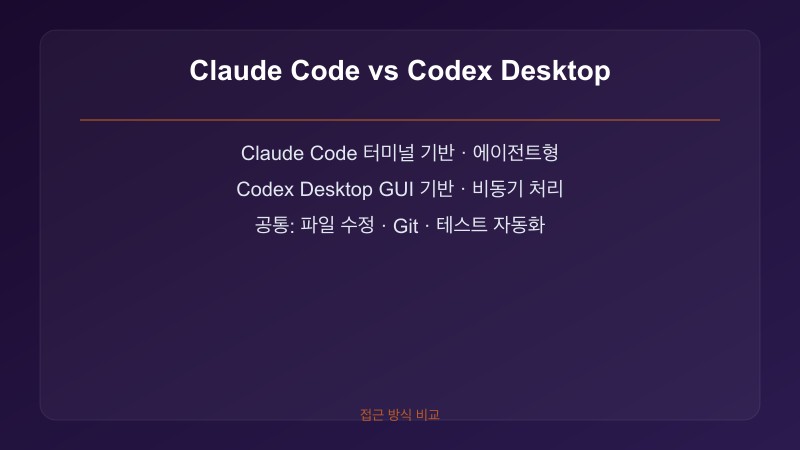 Claude Code vs Codex Desktop

Claude Code 터미널 기반 · 에이전트형

Codex Desktop GUI 기반 · 비동기 처리

공통: 파일 수정 · Git · 테스트 자동화

접근 방식 비교